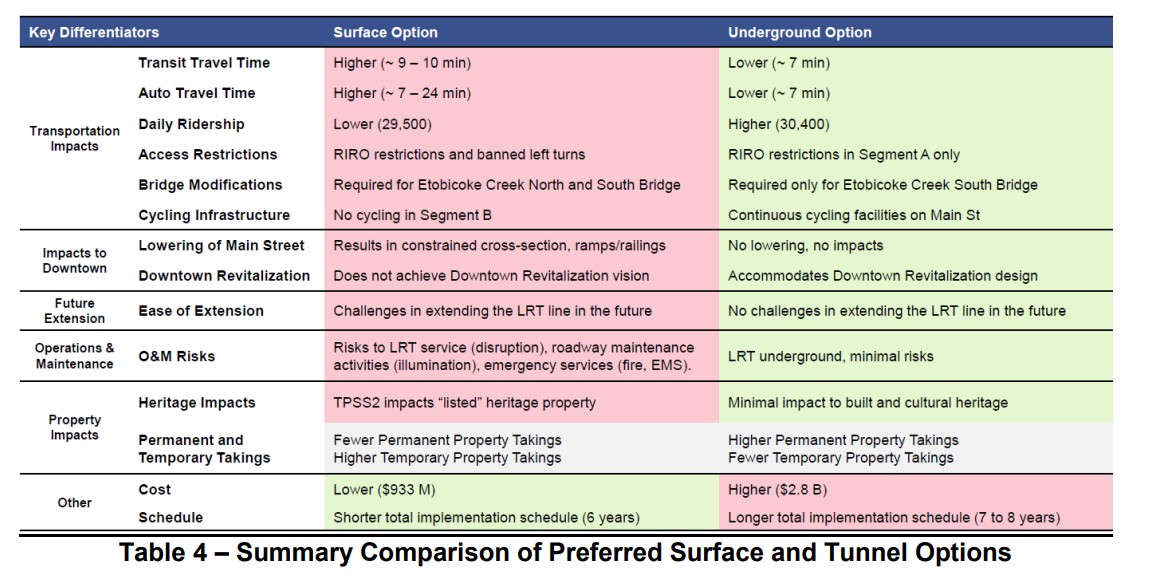 | Key Differentiators | | Surface Option | Underground Option |
|---|---|---|---|
| Transportation Impacts | Transit Travel Time | Higher (~ 9 – 10 min) | Lower (~ 7 min) |
| | Auto Travel Time | Higher (~ 7 – 24 min) | Lower (~ 7 min) |
| | Daily Ridership | Lower (29,500) | Higher (30,400) |
| | Access Restrictions | RIRO restrictions and banned left turns | RIRO restrictions in Segment A only |
| | Bridge Modifications | Required for Etobicoke Creek North and South Bridge | Required only for Etobicoke Creek South Bridge |
| | Cycling Infrastructure | No cycling in Segment B | Continuous cycling facilities on Main St |
| Impacts to Downtown | Lowering of Main Street | Results in constrained cross-section, ramps/railings | No lowering, no impacts |
| | Downtown Revitalization | Does not achieve Downtown Revitalization vision | Accommodates Downtown Revitalization design |
| Future Extension | Ease of Extension | Challenges in extending the LRT line in the future | No challenges in extending the LRT line in the future |
| Operations & Maintenance | O&M Risks | Risks to LRT service (disruption), roadway maintenance activities (illumination), emergency services (fire, EMS). | LRT underground, minimal risks |
| Property Impacts | Heritage Impacts | TPSS2 impacts "listed" heritage property | Minimal impact to built and cultural heritage |
| | Permanent and Temporary Takings | Fewer Permanent Property Takings Higher Temporary Property Takings | Higher Permanent Property Takings Fewer Temporary Property Takings |
| Other | Cost | Lower ($933 M) | Higher ($2.8 B) |
| | Schedule | Shorter total implementation schedule (6 years) | Longer total implementation schedule (7 to 8 years) |

Table 4 – Summary Comparison of Preferred Surface and Tunnel Options